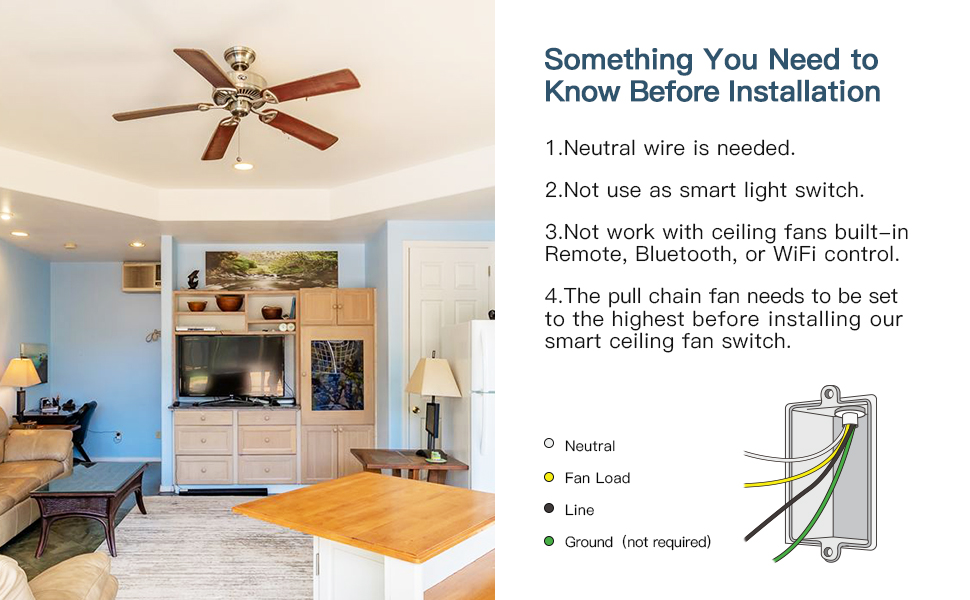 Something You Need to Know Before Installation

1.Neutral wire is needed.

2.Not use as smart light switch.

3.Not work with ceiling fans built-in Remote, Bluetooth, or WiFi control.

4.The pull chain fan needs to be set to the highest before installing our smart ceiling fan switch.

Neutral

Fan Load

Line

Ground (not required)